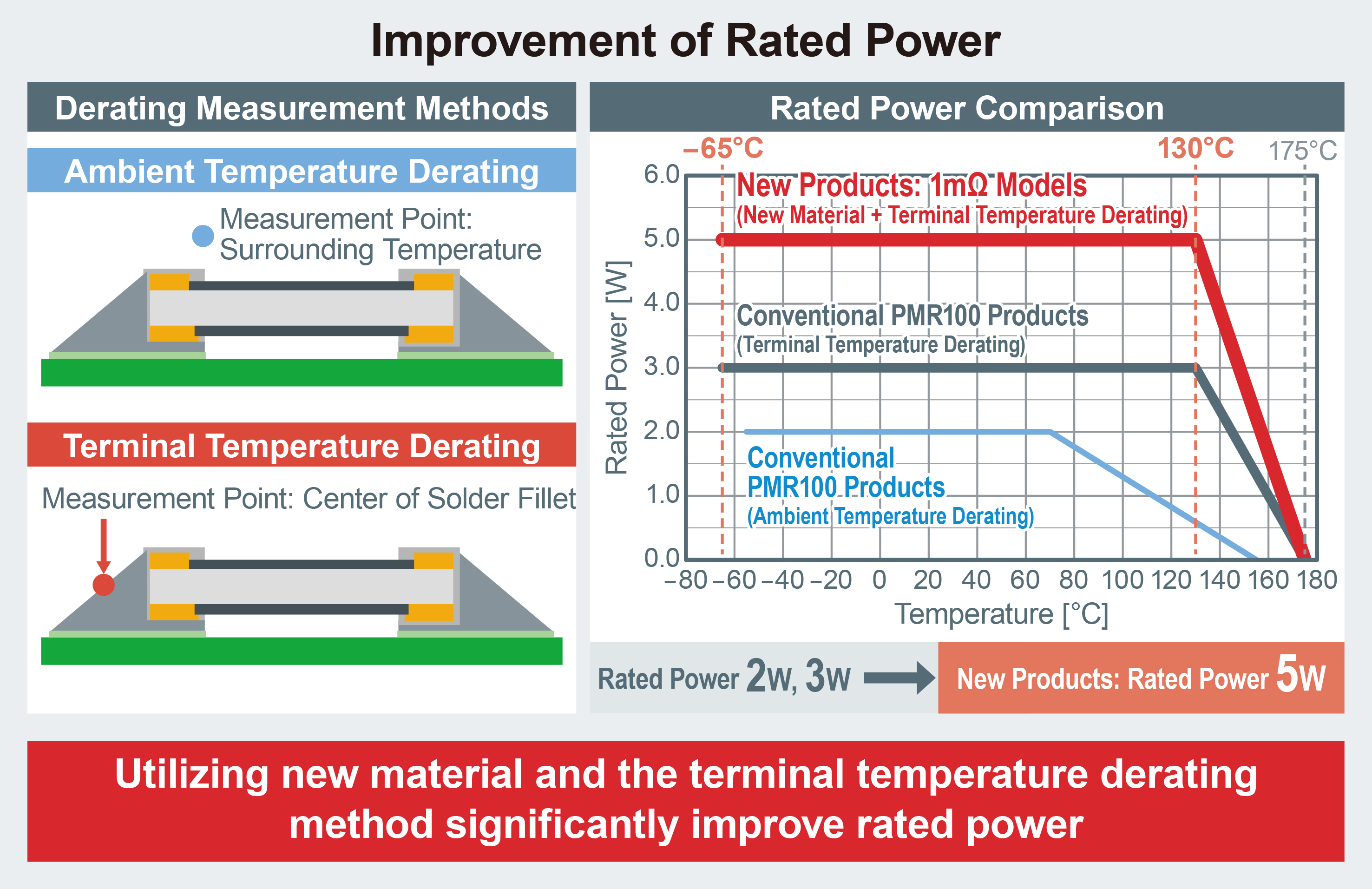 Improvement of Rated Power

Derating Measurement Methods

Ambient Temperature Derating

Measurement Point: Surrounding Temperature

Terminal Temperature Derating

Measurement Point: Center of Solder Fillet

Rated Power Comparison

−65°C
130°C
175°C

New Products: 1mΩ Models
(New Material + Terminal Temperature Derating)

Conventional PMR100 Products
(Terminal Temperature Derating)

Conventional PMR100 Products
(Ambient Temperature Derating)

Rated Power [W]
6.0
5.0
4.0
3.0
2.0
1.0
0.0

−80 −60 −40 −20 0 20 40 60 80 100 120 140 160 180
Temperature [°C]

Rated Power 2W, 3W

New Products: Rated Power 5W

Utilizing new material and the terminal temperature derating method significantly improve rated power